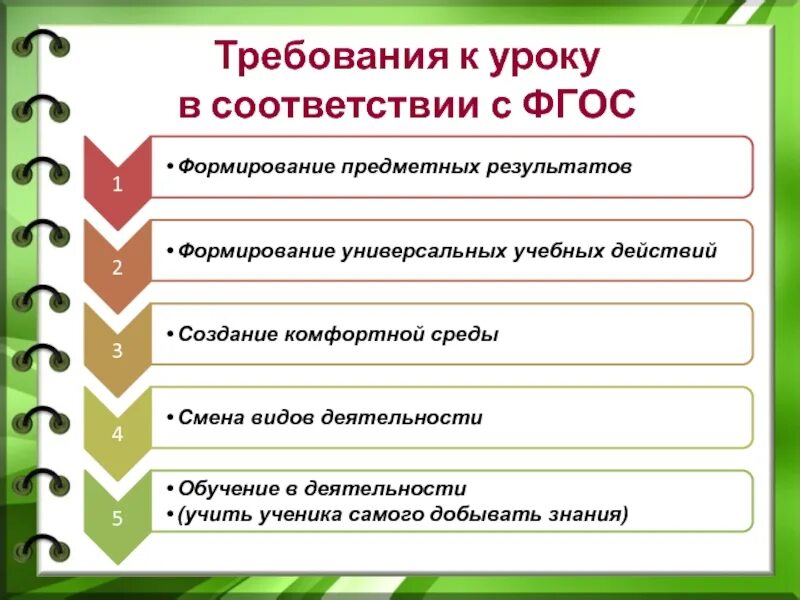 Требования к уроку в соответствии с ФГОС

1
• Формирование предметных результатов

2
• Формирование универсальных учебных действий

3
• Создание комфортной среды

4
• Смена видов деятельности

5
• Обучение в деятельности
• (учить ученика самого добывать знания)